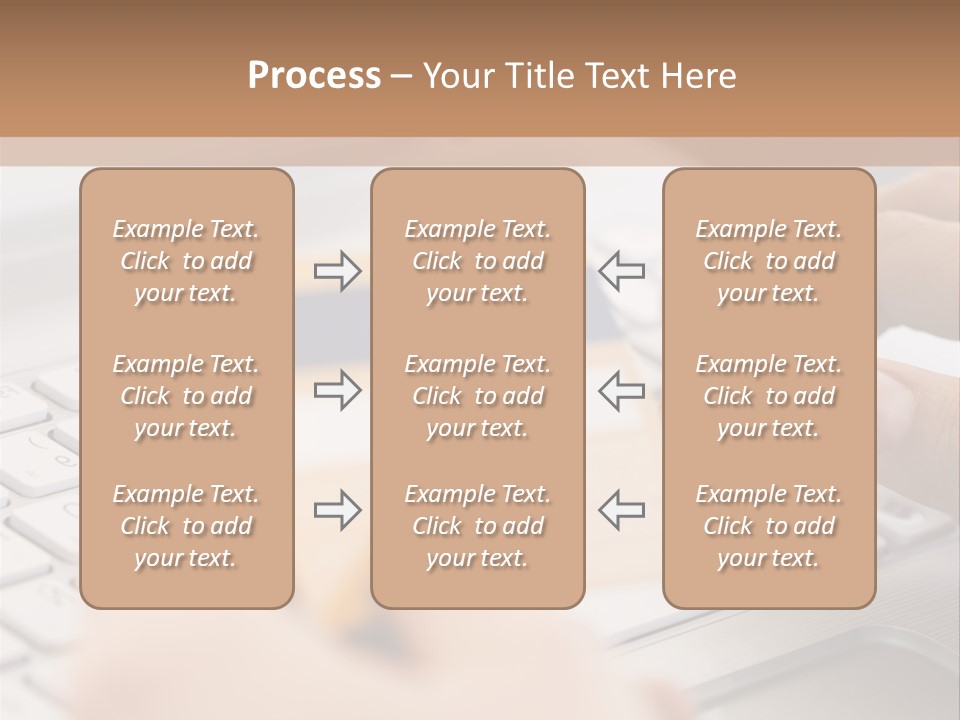 Process – Your Title Text Here

Example Text. Click to add your text.

Example Text. Click to add your text.

Example Text. Click to add your text.

Example Text. Click to add your text.

Example Text. Click to add your text.

Example Text. Click to add your text.

Example Text. Click to add your text.

Example Text. Click to add your text.

Example Text. Click to add your text.